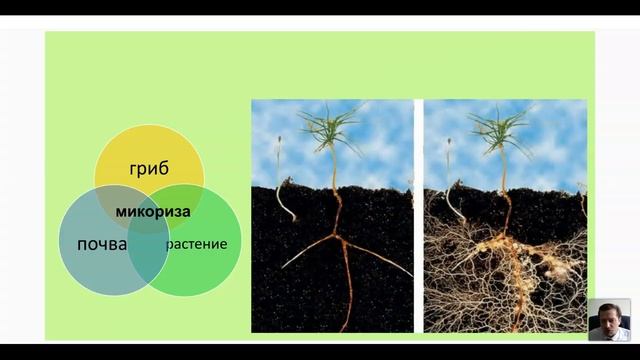 гриб
микориза
почва
растение